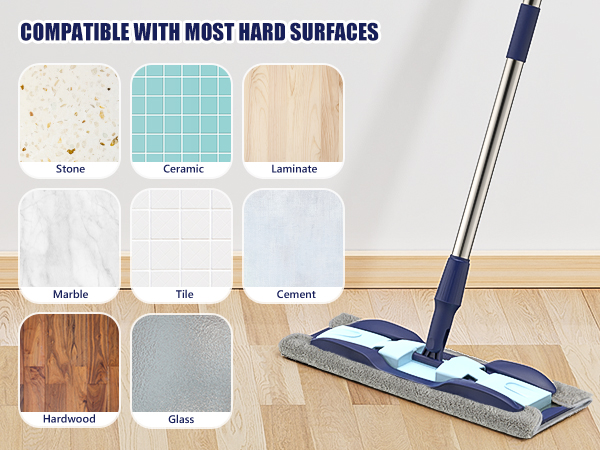 COMPATIBLE WITH MOST HARD SURFACES

Stone
Ceramic
Laminate
Marble
Tile
Cement
Hardwood
Glass